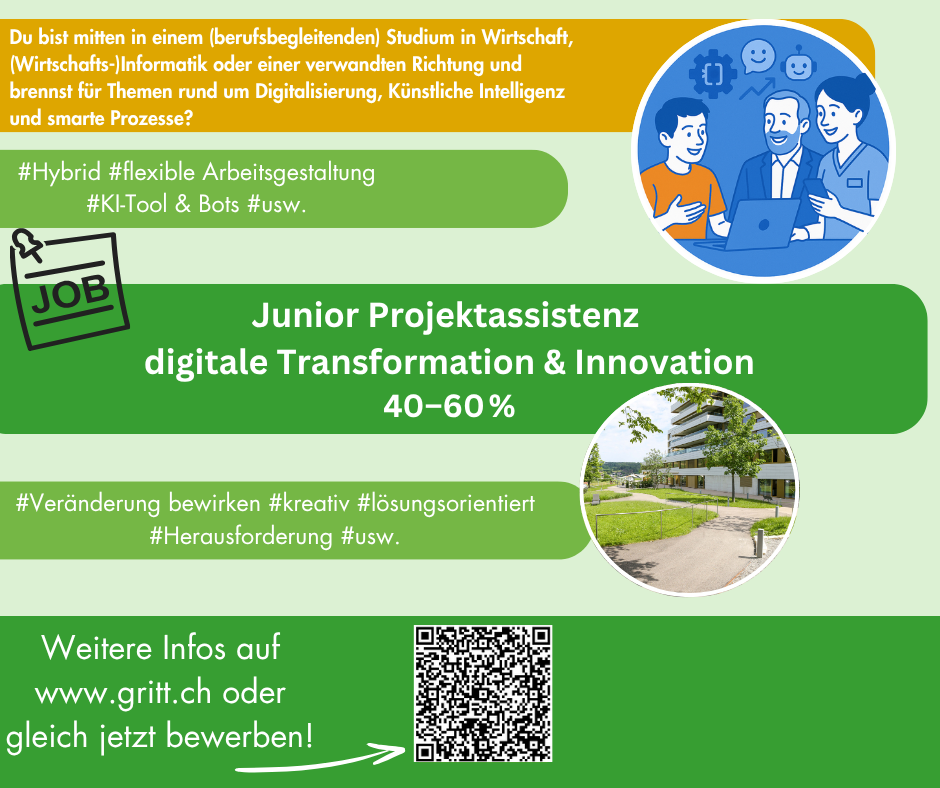 Du bist mitten in einem (berufsbegleitenden) Studium in Wirtschaft, (Wirtschafts-)Informatik oder einer verwandten Richtung und brennst für Themen rund um Digitalisierung, Künstliche Intelligenz und smarte Prozesse?

#Hybrid #flexible Arbeitsgestaltung #KI-Tool & Bots #usw.

JOB

Junior Projektassistenz
digitale Transformation & Innovation
40–60 %

#Veränderung bewirken #kreativ #lösungsorientiert #Herausforderung #usw.

Weitere Infos auf www.gritt.ch oder gleich jetzt bewerben!